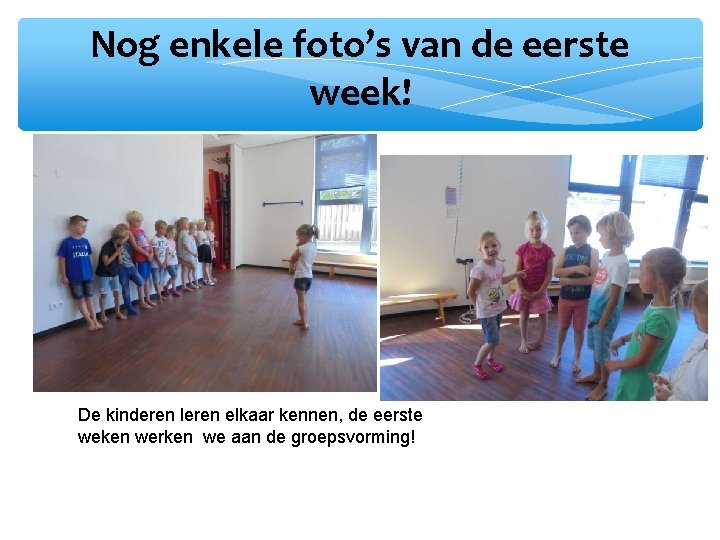 Nog enkele foto's van de eerste week!

ITALIA

De kinderen leren elkaar kennen, de eerste weken werken we aan de groepsvorming!